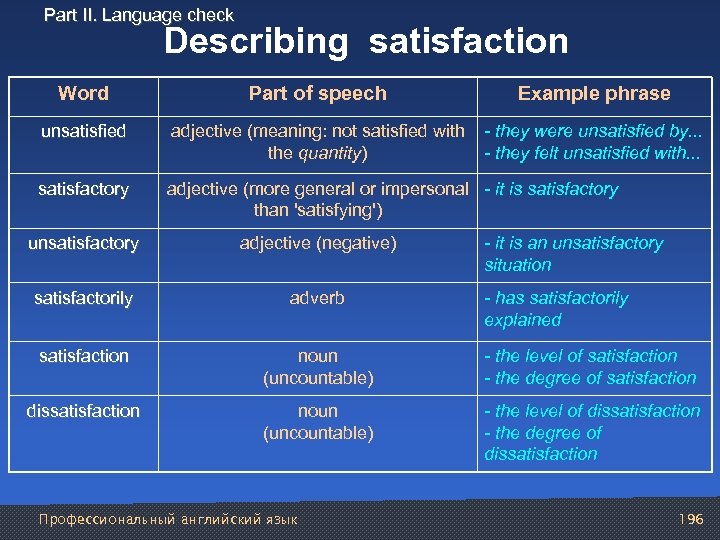 Part II. Language check

Describing satisfaction

| Word | Part of speech | Example phrase |
|---|---|---|
| unsatisfied | adjective (meaning: not satisfied with the quantity) | - they were unsatisfied by... - they felt unsatisfied with... |
| satisfactory | adjective (more general or impersonal than 'satisfying') | - it is satisfactory |
| unsatisfactory | adjective (negative) | - it is an unsatisfactory situation |
| satisfactorily | adverb | - has satisfactorily explained |
| satisfaction | noun (uncountable) | - the level of satisfaction - the degree of satisfaction |
| dissatisfaction | noun (uncountable) | - the level of dissatisfaction - the degree of dissatisfaction |

Профессиональный английский язык

196